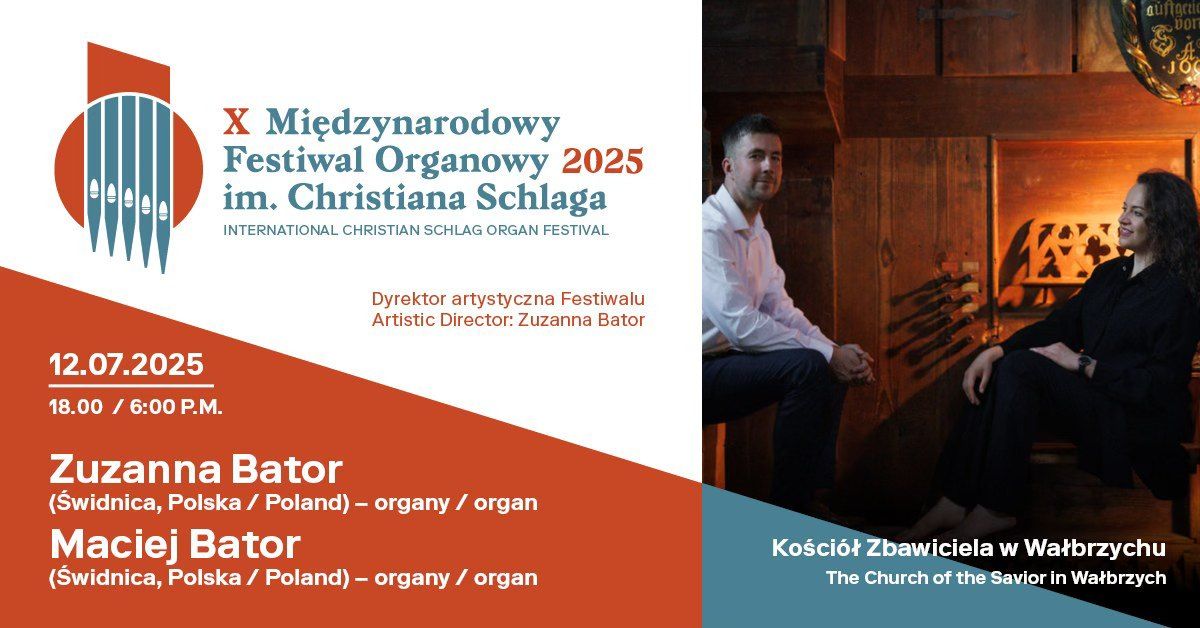 X Międzynarodowy Festiwal Organowy 2025 im. Christiana Schlaga
INTERNATIONAL CHRISTIAN SCHLAG ORGAN FESTIVAL

Dyrektor artystyczna Festiwalu
Artistic Director: Zuzanna Bator

12.07.2025
18.00 / 6:00 P.M.

Zuzanna Bator
(Świdnica, Polska / Poland) – organy / organ
Maciej Bator
(Świdnica, Polska / Poland) – organy / organ

Kościół Zbawiciela w Wałbrzychu
The Church of the Savior in Wałbrzych